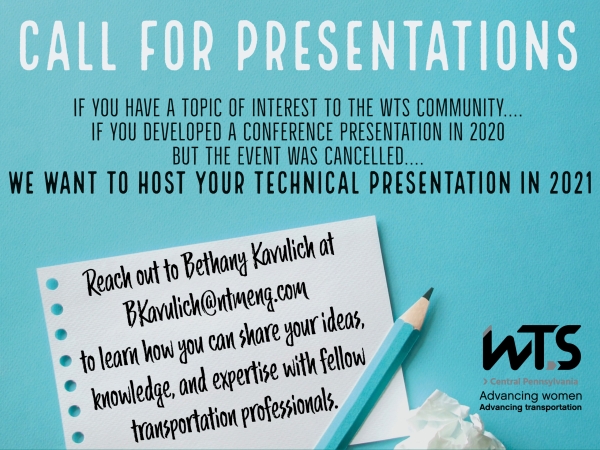 CALL FOR PRESENTATIONS

IF YOU HAVE A TOPIC OF INTEREST TO THE WTS COMMUNITY....
IF YOU DEVELOPED A CONFERENCE PRESENTATION IN 2020 BUT THE EVENT WAS CANCELLED....
WE WANT TO HOST YOUR TECHNICAL PRESENTATION IN 2021

Reach out to Bethany Kavulich at BKavulich@ntmeng.com to learn how you can share your ideas, knowledge, and expertise with fellow transportation professionals.

WTS
> Central Pennsylvania
Advancing women
Advancing transportation